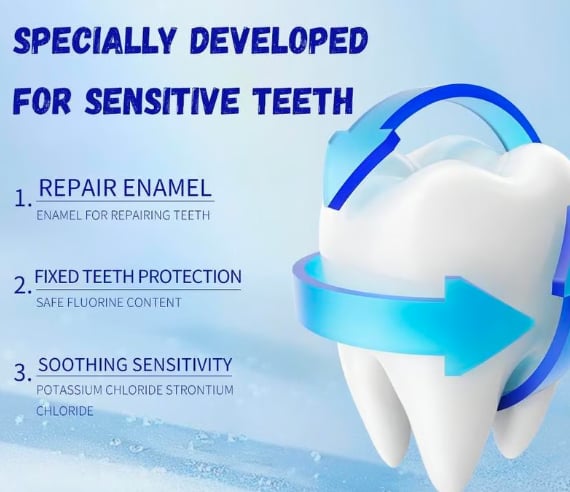 SPECIALLY DEVELOPED FOR SENSITIVE TEETH

1. REPAIR ENAMEL
ENAMEL FOR REPAIRING TEETH

2. FIXED TEETH PROTECTION
SAFE FLUORINE CONTENT

3. SOOTHING SENSITIVITY
POTASSIUM CHLORIDE STRONTIUM CHLORIDE